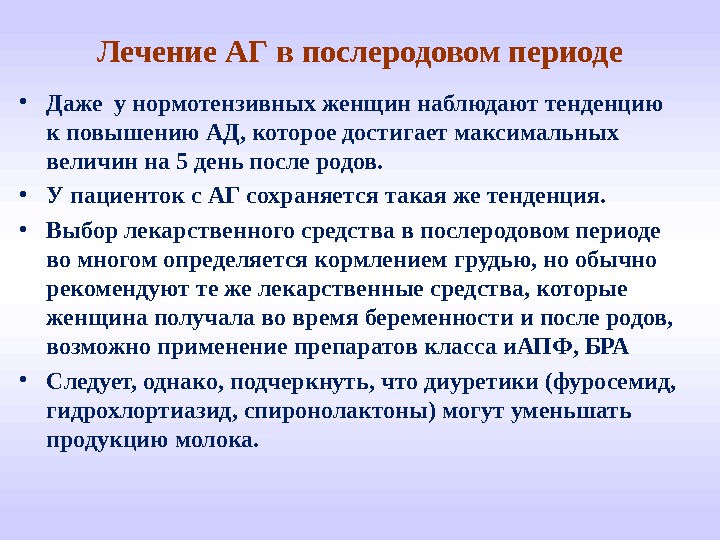 Лечение АГ в послеродовом периоде

• Даже у нормотензивных женщин наблюдают тенденцию к повышению АД, которое достигает максимальных величин на 5 день после родов.

• У пациенток с АГ сохраняется такая же тенденция.

• Выбор лекарственного средства в послеродовом периоде во многом определяется кормлением грудью, но обычно рекомендуют те же лекарственные средства, которые женщина получала во время беременности и после родов, возможно применение препаратов класса иАПФ, БРА

• Следует, однако, подчеркнуть, что диуретики (фуросемид, гидрохлортиазид, спиронолактоны) могут уменьшать продукцию молока.